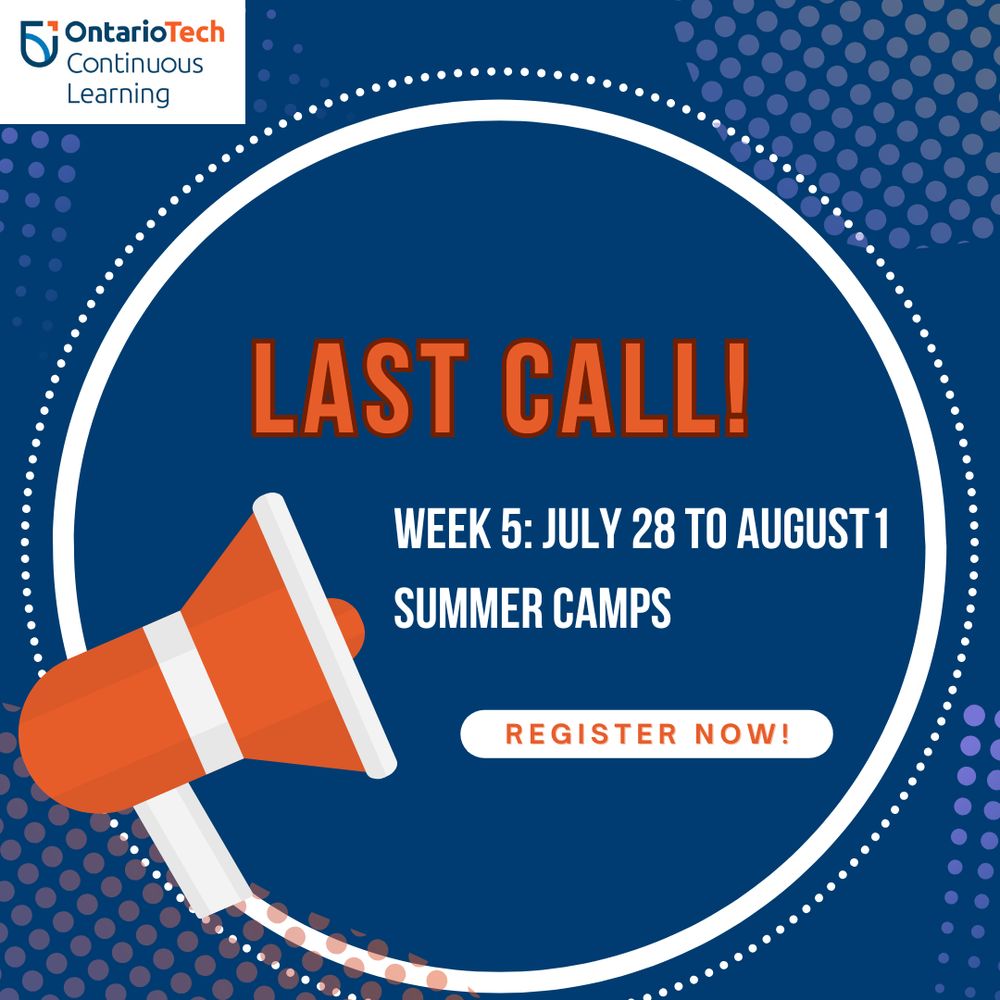 OntarioTech
Continuous
Learning

LAST CALL!

WEEK 5: JULY 28 TO AUGUST 1
SUMMER CAMPS

REGISTER NOW!